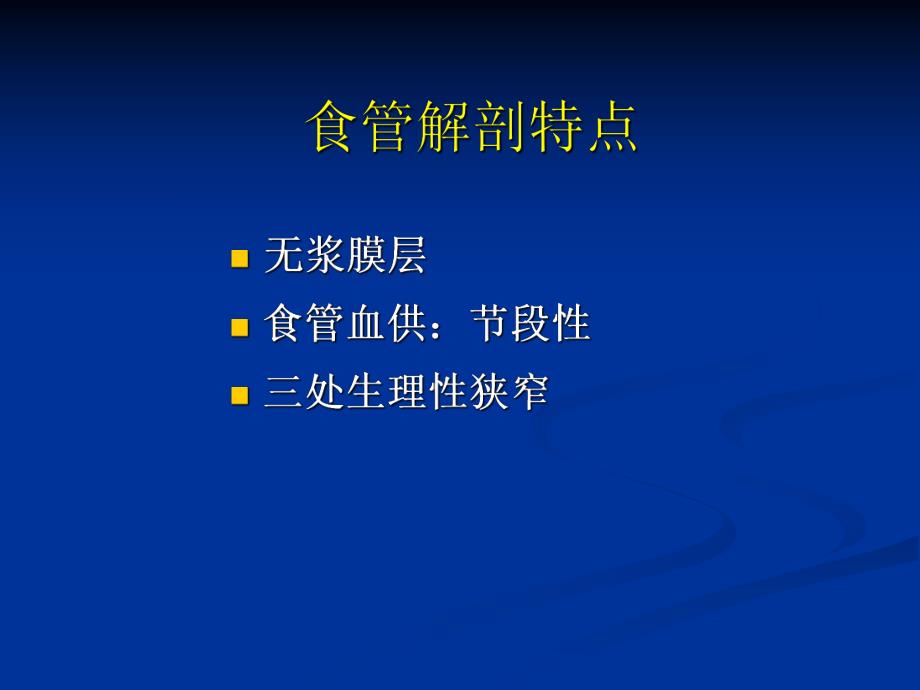 食管解剖特点

■ 无浆膜层
■ 食管血供：节段性
■ 三处生理性狭窄